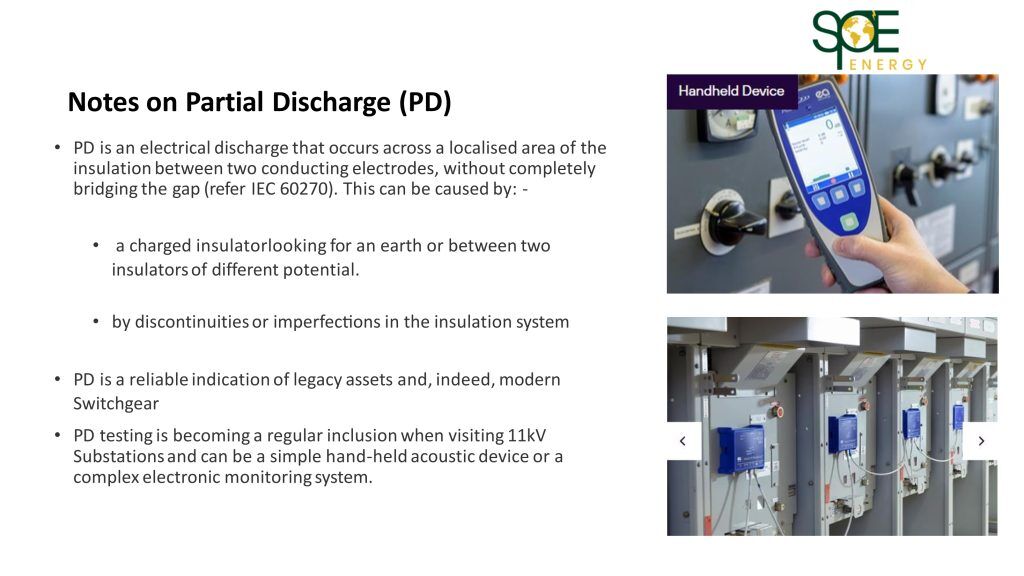 SPE
ENERGY

Notes on Partial Discharge (PD)

• PD is an electrical discharge that occurs across a localised area of the insulation between two conducting electrodes, without completely bridging the gap (refer IEC 60270). This can be caused by: -

• a charged insulatorlooking for an earth or between two insulators of different potential.

• by discontinuities or imperfections in the insulation system

• PD is a reliable indication of legacy assets and, indeed, modern Switchgear

• PD testing is becoming a regular inclusion when visiting 11kV Substations and can be a simple hand-held acoustic device or a complex electronic monitoring system.

Handheld Device

‹

›